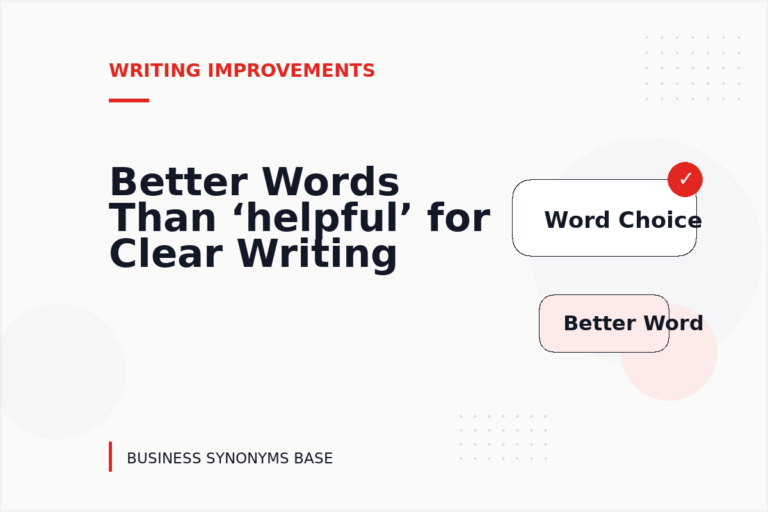 WRITING IMPROVEMENTS

Better Words Than ‘helpful’ for Clear Writing

✓

Word Choice

Better Word

BUSINESS SYNONYMS BASE